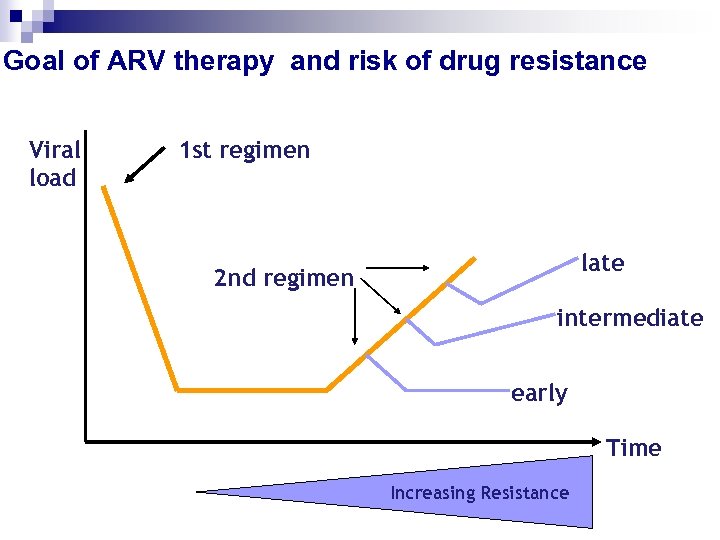 Goal of ARV therapy and risk of drug resistance

Viral load

1st regimen

2nd regimen

late

intermediate

early

Time

Increasing Resistance